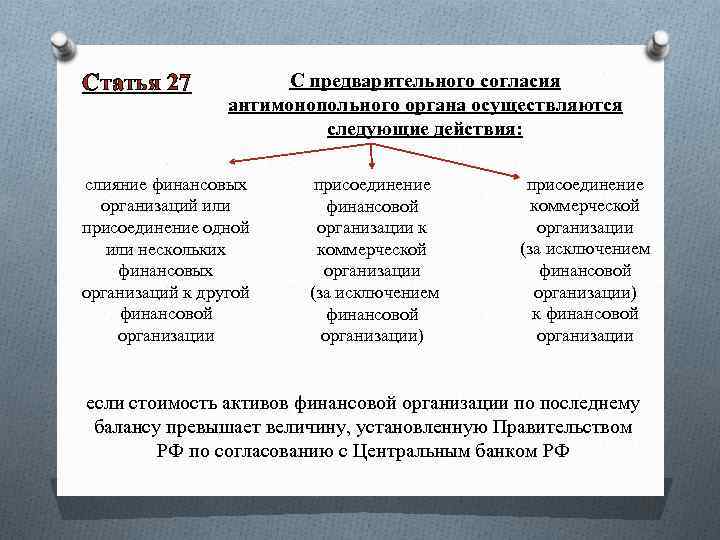 Статья 27

С предварительного согласия антимонопольного органа осуществляются следующие действия:

слияние финансовых организаций или присоединение одной или нескольких финансовых организаций к другой финансовой организации

присоединение финансовой организации к коммерческой организации (за исключением финансовой организации)

присоединение коммерческой организации (за исключением финансовой организации) к финансовой организации

если стоимость активов финансовой организации по последнему балансу превышает величину, установленную Правительством РФ по согласованию с Центральным банком РФ